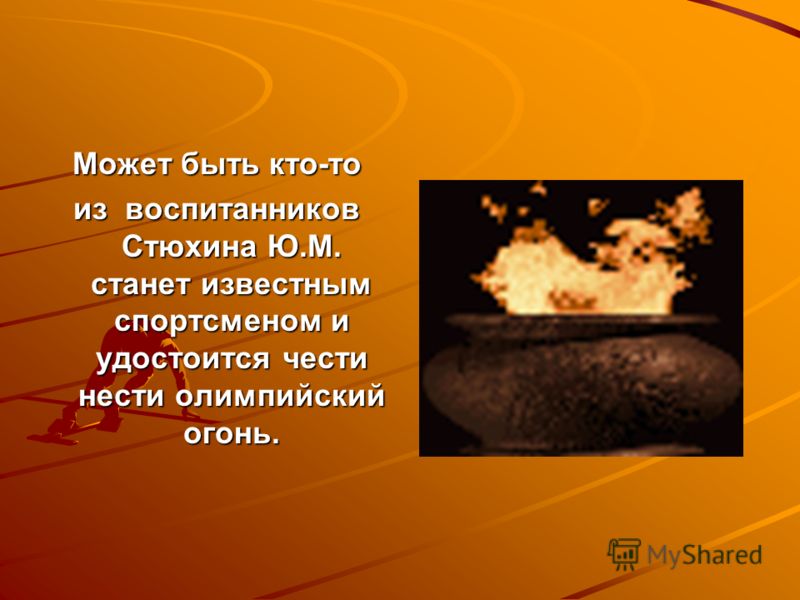 Может быть кто-то из воспитанников Стюхина Ю.М. станет известным спортсменом и удостоится чести нести олимпийский огонь.

MyShared